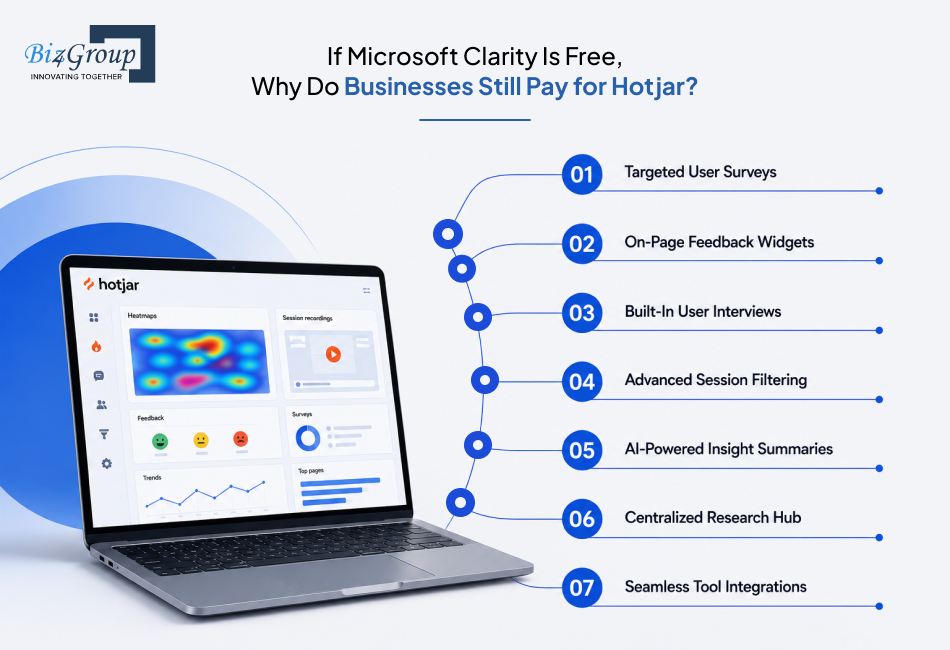 Biz4Group
INNOVATING TOGETHER

If Microsoft Clarity Is Free, Why Do Businesses Still Pay for Hotjar?

hotjar

Heatmaps

Session recordings

Feedback

Surveys

Trends

Top pages

01 Targeted User Surveys

02 On-Page Feedback Widgets

03 Built-In User Interviews

04 Advanced Session Filtering

05 AI-Powered Insight Summaries

06 Centralized Research Hub

07 Seamless Tool Integrations